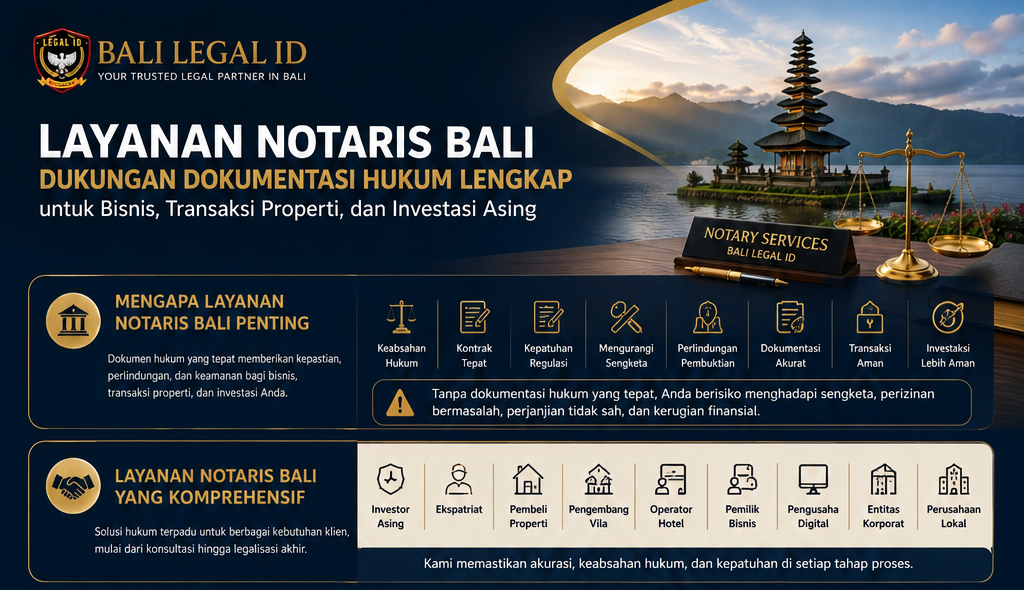 LEGAL ID

BALI LEGAL ID
YOUR TRUSTED LEGAL PARTNER IN BALI

LAYANAN NOTARIS BALI
DUKUNGAN DOKUMENTASI HUKUM LENGKAP
untuk Bisnis, Transaksi Properti, dan Investasi Asing

NOTARY SERVICES
BALI LEGAL ID

MENGAPA LAYANAN NOTARIS BALI PENTING

Dokumen hukum yang tepat memberikan kepastian, perlindungan, dan keamanan bagi bisnis, transaksi properti, dan investasi Anda.

Keabsahan Hukum
Kontrak Tepat
Kepatuhan Regulasi
Mengurangi Sengketa
Perlindungan Pembuktian
Dokumentasi Akurat
Transaksi Aman
Investasi Lebih Aman

Tanpa dokumentasi hukum yang tepat, Anda berisiko menghadapi sengketa, perizinan bermasalah, perjanjian tidak sah, dan kerugian finansial.

LAYANAN NOTARIS BALI YANG KOMPREHENSIF

Solusi hukum terpadu untuk berbagai kebutuhan klien, mulai dari konsultasi hingga legalisasi akhir.

Investor Asing
Ekspatriat
Pembeli Properti
Pengembang Vila
Operator Hotel
Pemilik Bisnis
Pengusaha Digital
Entitas Korporat
Perusahaan Lokal

Kami memastikan akurasi, keabsahan hukum, dan kepatuhan di setiap tahap proses.